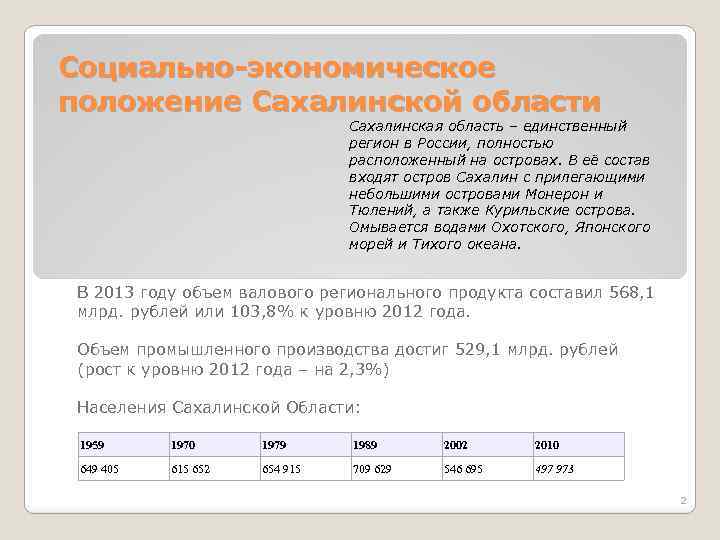 Социально-экономическое положение Сахалинской области

Сахалинская область – единственный регион в России, полностью расположенный на островах. В её состав входят остров Сахалин с прилегающими небольшими островами Монерон и Тюлений, а также Курильские острова. Омывается водами Охотского, Японского морей и Тихого океана.

В 2013 году объем валового регионального продукта составил 568,1 млрд. рублей или 103,8% к уровню 2012 года.

Объем промышленного производства достиг 529,1 млрд. рублей (рост к уровню 2012 года – на 2,3%)

Населения Сахалинской Области:

| 1959 | 1970 | 1979 | 1989 | 2002 | 2010 |
|---|---|---|---|---|---|
| 649 405 | 615 652 | 654 915 | 709 629 | 546 695 | 497 973 |

2